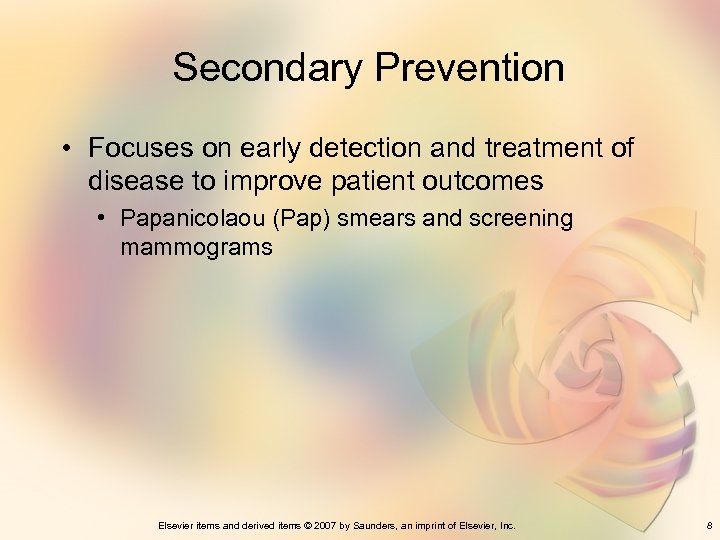 Secondary Prevention

• Focuses on early detection and treatment of disease to improve patient outcomes

• Papanicolaou (Pap) smears and screening mammograms

Elsevier items and derived items © 2007 by Saunders, an imprint of Elsevier, Inc.

8